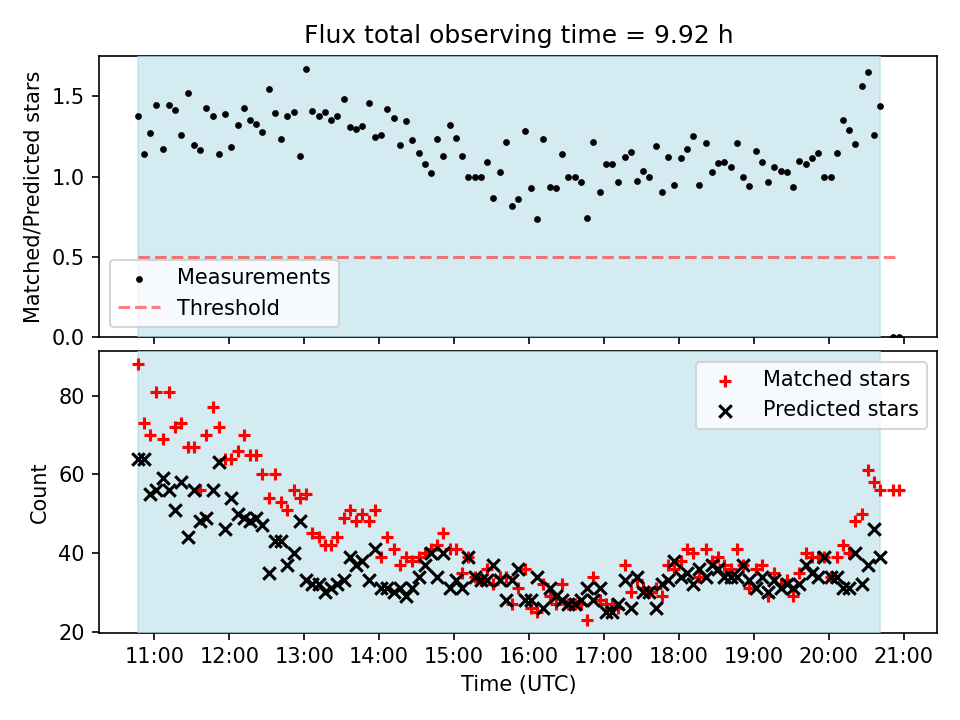 Flux total observing time = 9.92 h

Matched/Predicted stars

1.5
1.0
0.5
0.0

Measurements
Threshold

Count

80
60
40
20

Matched stars
Predicted stars

11:00 12:00 13:00 14:00 15:00 16:00 17:00 18:00 19:00 20:00 21:00

Time (UTC)